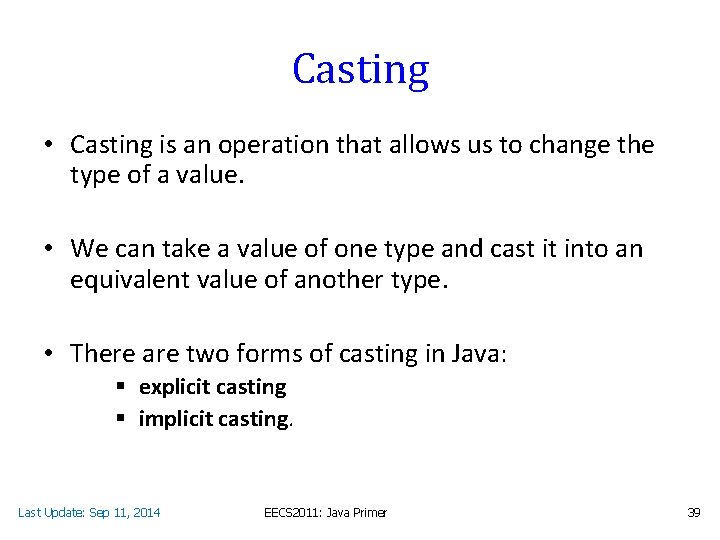 Casting

• Casting is an operation that allows us to change the type of a value.

• We can take a value of one type and cast it into an equivalent value of another type.

• There are two forms of casting in Java:
  ▪ explicit casting
  ▪ implicit casting.

Last Update: Sep 11, 2014

EECS2011: Java Primer

39